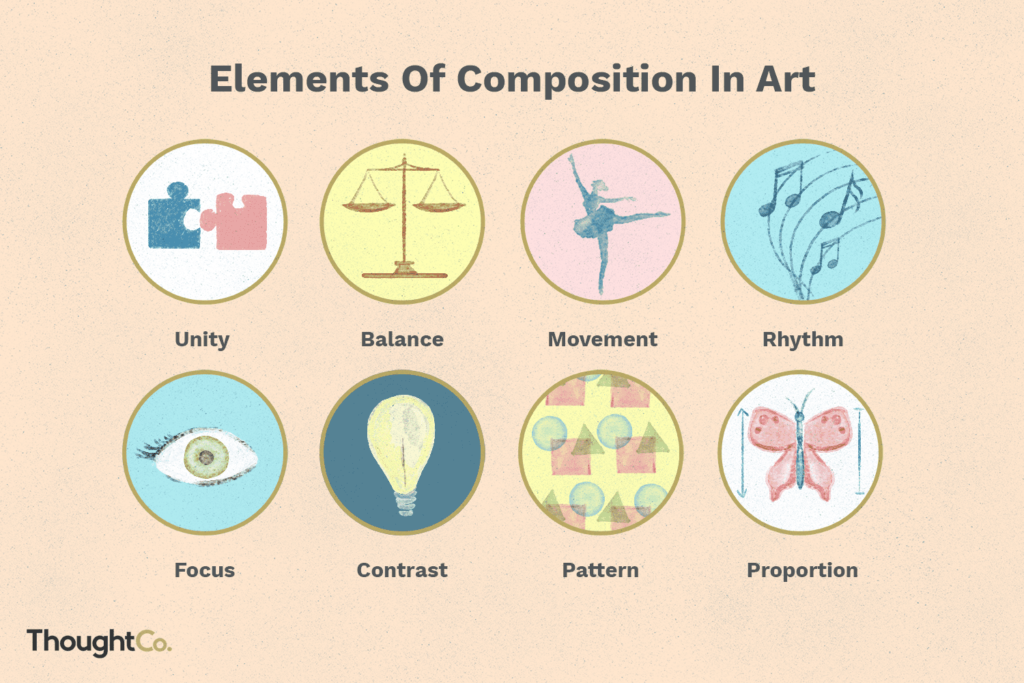 Elements Of Composition In Art

Unity

Balance

Movement

Rhythm

Focus

Contrast

Pattern

Proportion

ThoughtCo.